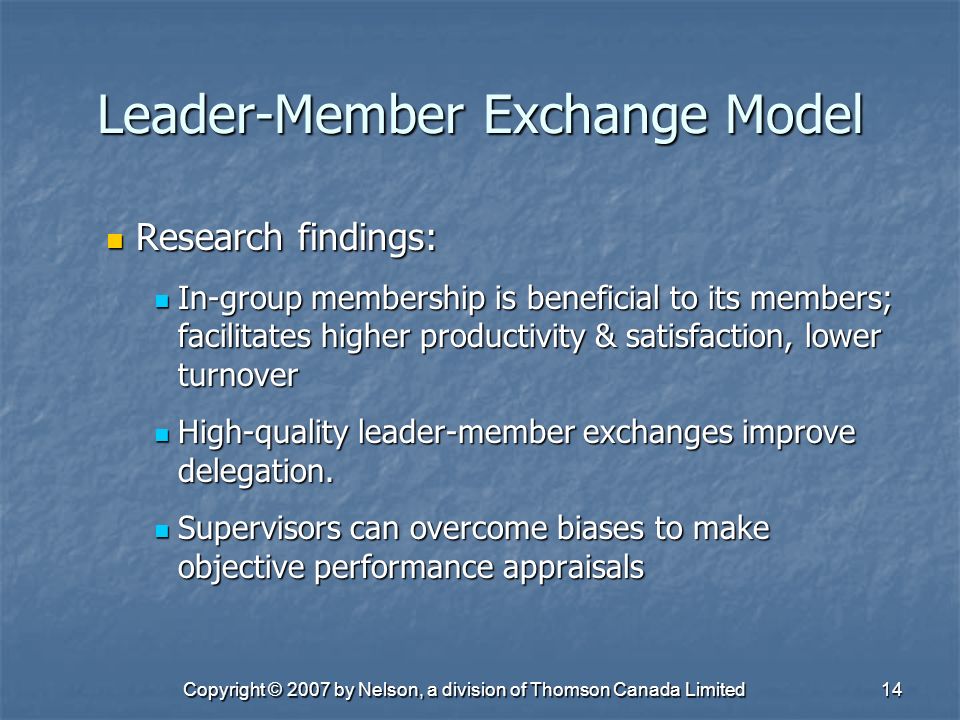 Leader-Member Exchange Model

Research findings:

In-group membership is beneficial to its members; facilitates higher productivity & satisfaction, lower turnover

High-quality leader-member exchanges improve delegation.

Supervisors can overcome biases to make objective performance appraisals

Copyright © 2007 by Nelson, a division of Thomson Canada Limited

14